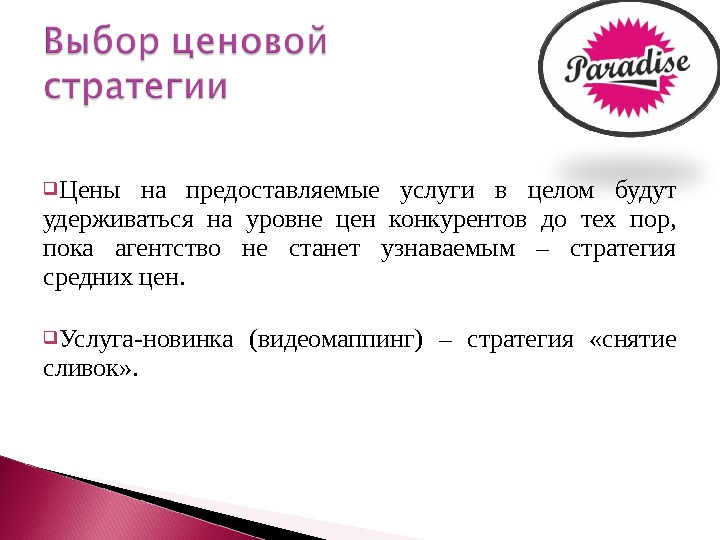 Выбор ценовой стратегии

Paradise

Цены на предоставляемые услуги в целом будут удерживаться на уровне цен конкурентов до тех пор, пока агентство не станет узнаваемым – стратегия средних цен.

Услуга-новинка (видеомаппинг) – стратегия «снятие сливок».